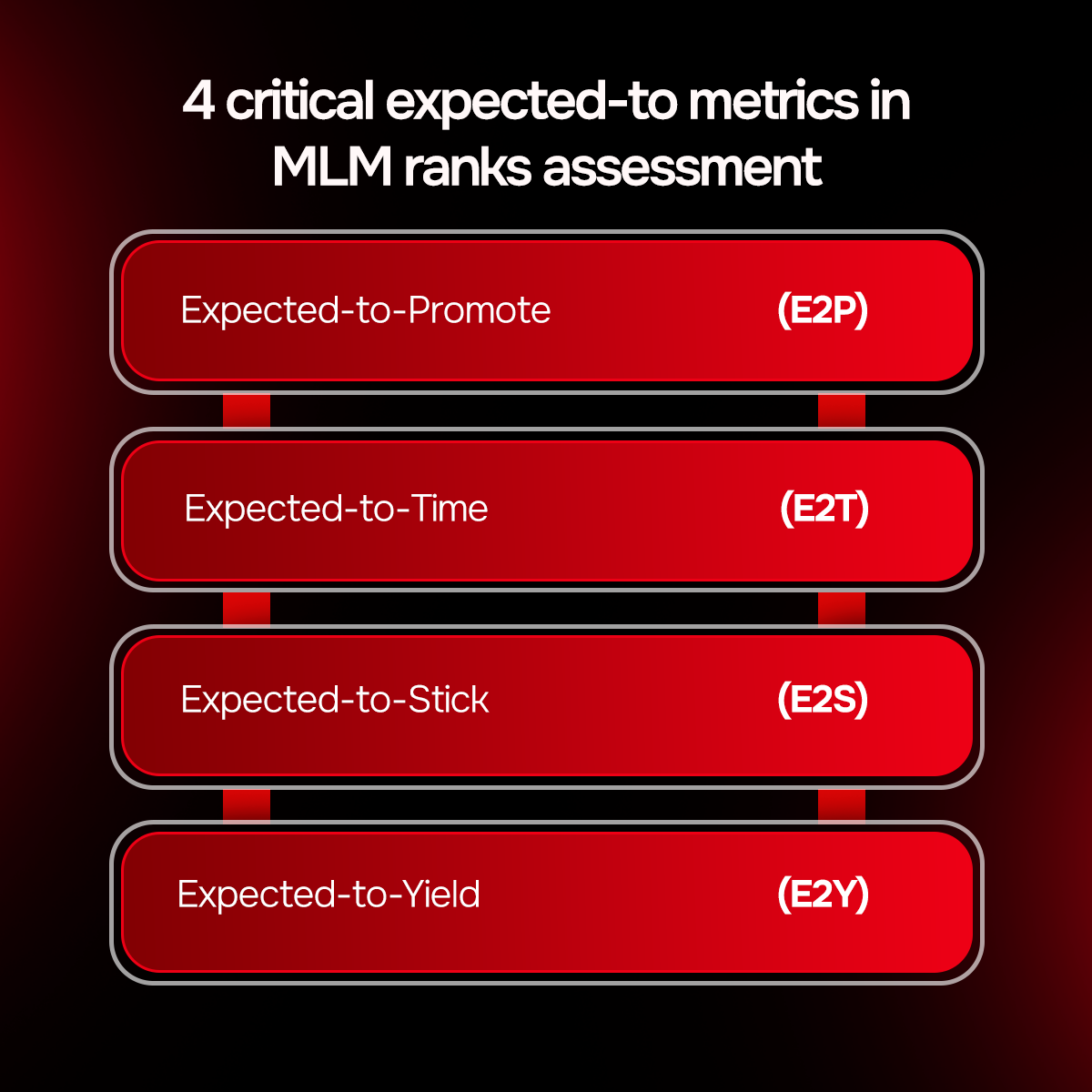 4 critical expected-to metrics in MLM ranks assessment

Expected-to-Promote (E2P)

Expected-to-Time (E2T)

Expected-to-Stick (E2S)

Expected-to-Yield (E2Y)